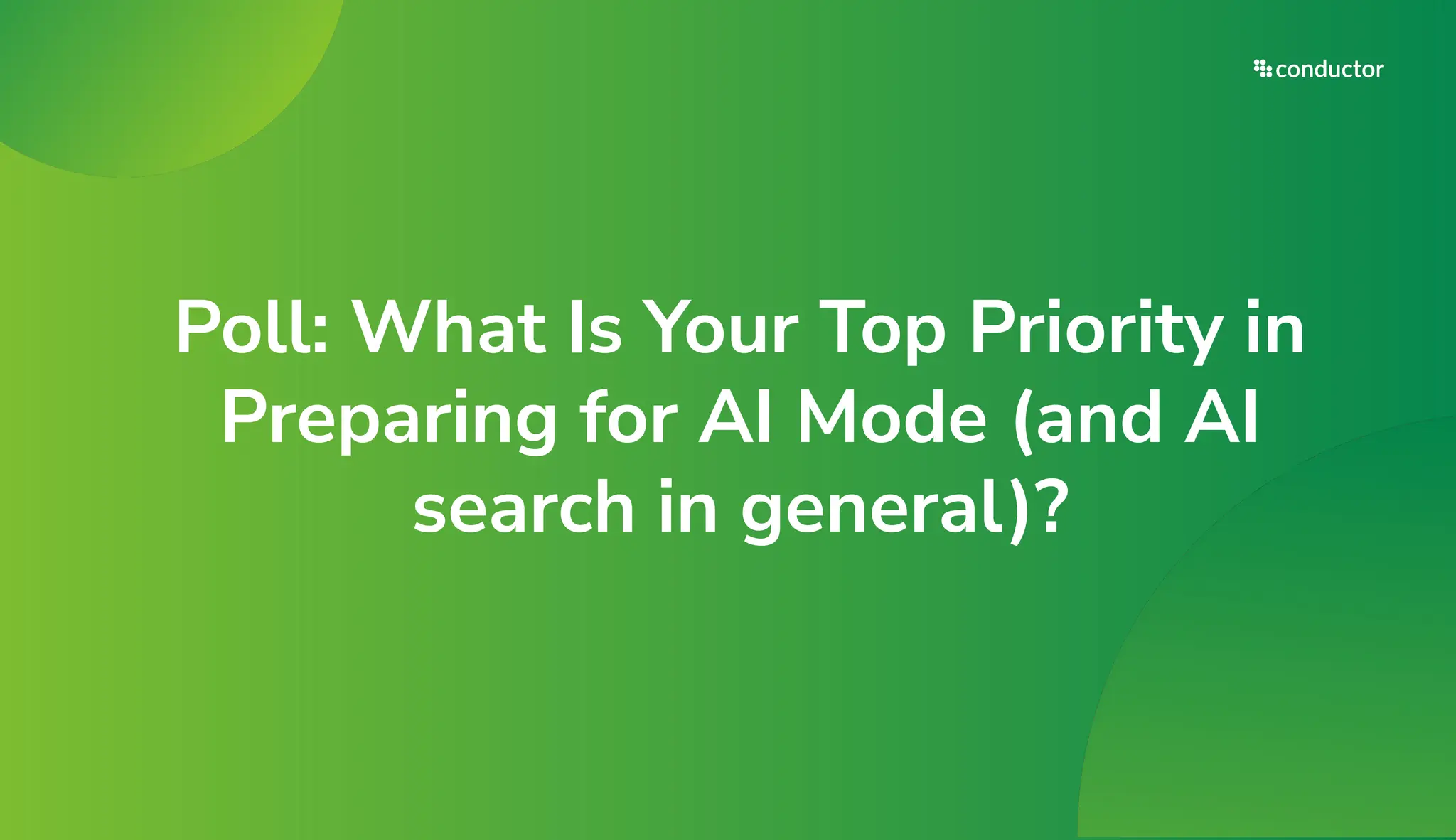 conductor

Poll: What Is Your Top Priority in Preparing for AI Mode (and AI search in general)?